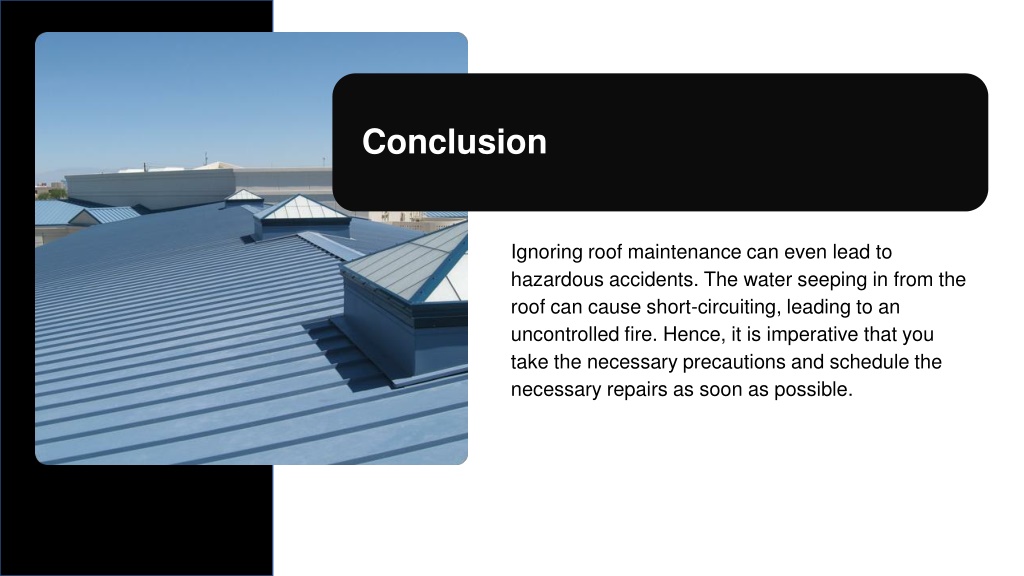 Conclusion

Ignoring roof maintenance can even lead to hazardous accidents. The water seeping in from the roof can cause short-circuiting, leading to an uncontrolled fire. Hence, it is imperative that you take the necessary precautions and schedule the necessary repairs as soon as possible.